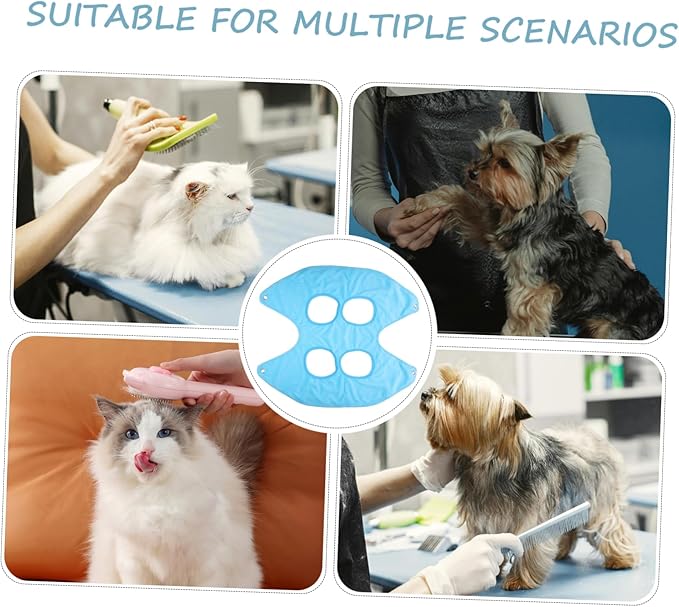 SUITABLE FOR MULTIPLE SCENARIOS